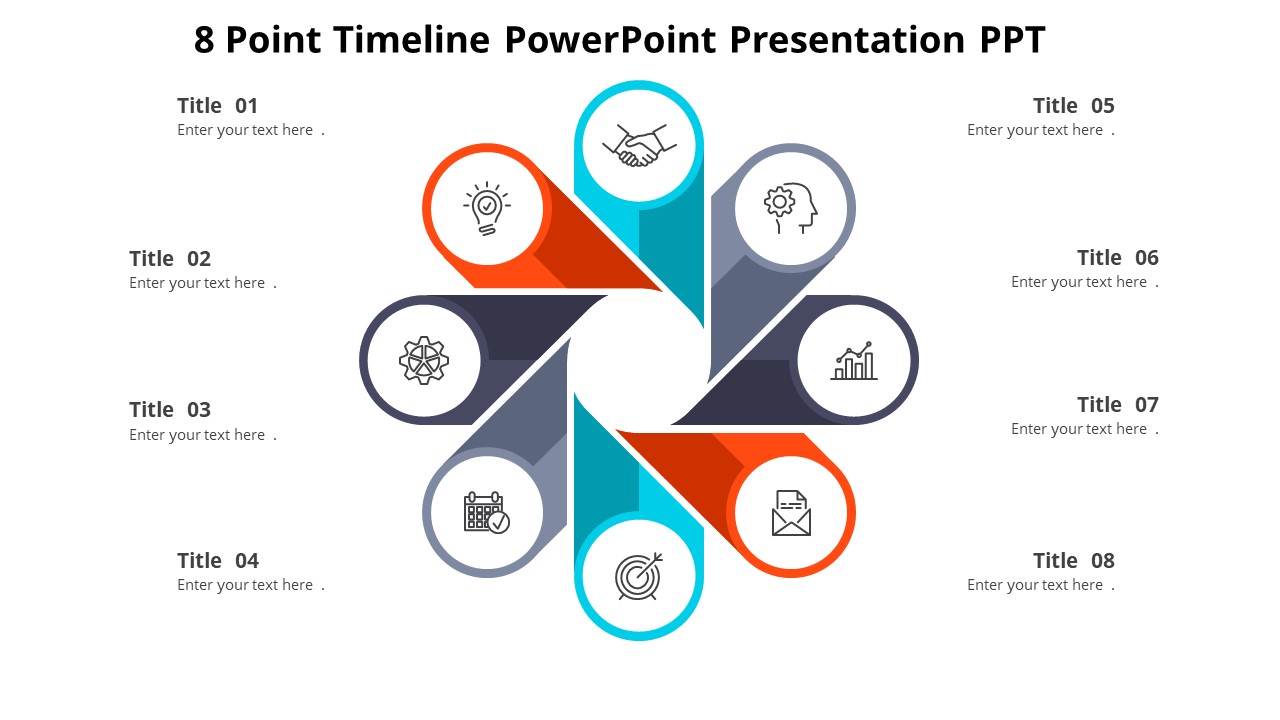 8 Point Timeline PowerPoint Presentation PPT

Title 01
Enter your text here .

Title 02
Enter your text here .

Title 03
Enter your text here .

Title 04
Enter your text here .

Title 05
Enter your text here .

Title 06
Enter your text here .

Title 07
Enter your text here .

Title 08
Enter your text here .